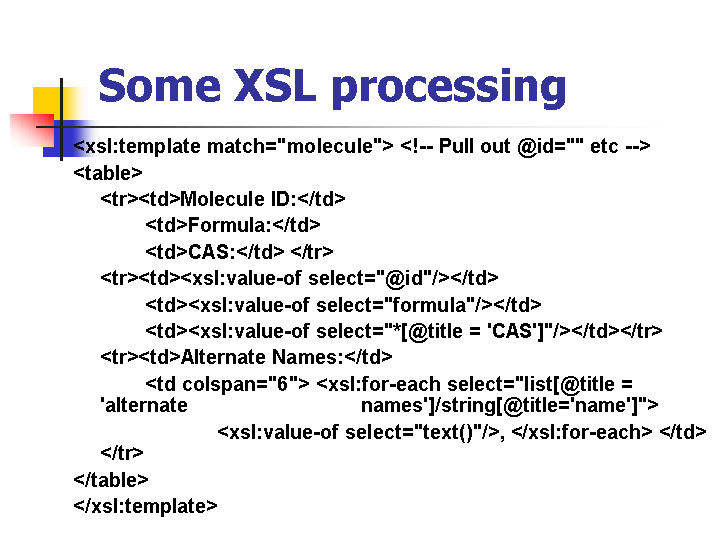 Some XSL processing

<xsl:template match="molecule"> <!-- Pull out @id="" etc -->
<table>
<tr><td>Molecule ID:</td>
<td>Formula:</td>
<td>CAS:</td> </tr>
<tr><td><xsl:value-of select="@id"/></td>
<td><xsl:value-of select="formula"/></td>
<td><xsl:value-of select="*[@title = 'CAS']"/></td></tr>
<tr><td>Alternate Names:</td>
<td colspan="6"> <xsl:for-each select="list[@title = 'alternate names']/string[@title='name']">
<xsl:value-of select="text()"/>, </xsl:for-each> </td>
</tr>
</table>
</xsl:template>